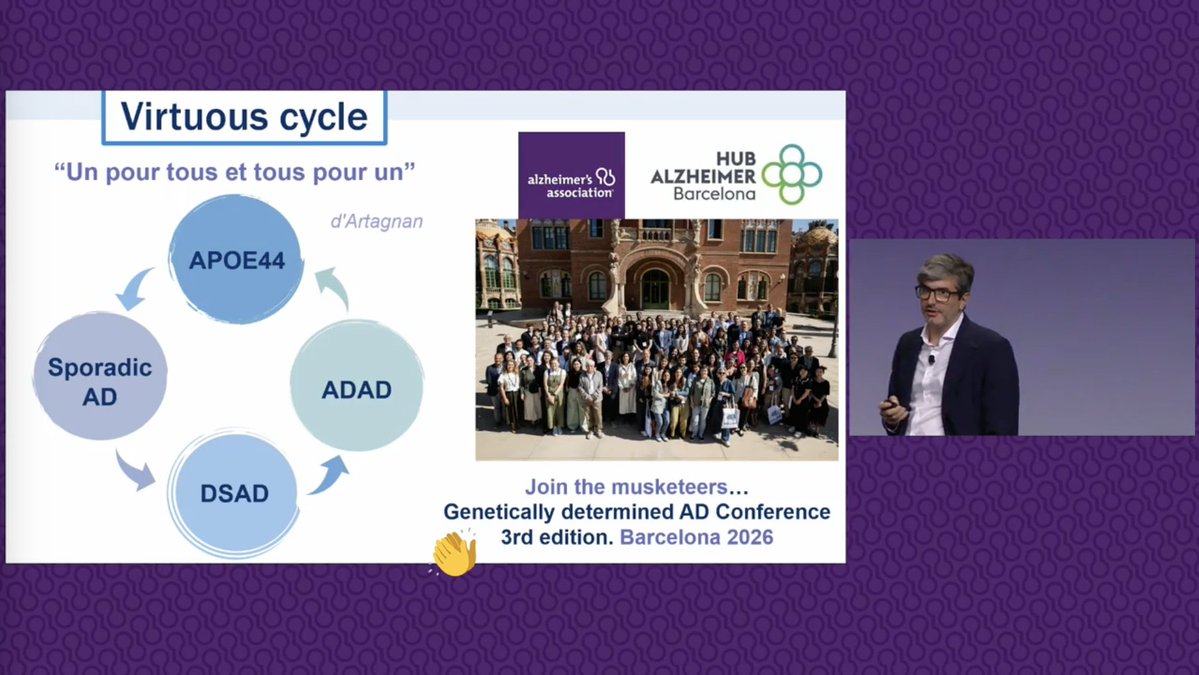 Virtuous cycle

"Un pour tous et tous pour un"

d'Artagnan

APOE44

Sporadic AD

ADAD

DSAD

alzheimer's association

HUB ALZHEIMER Barcelona

Join the musketeers…
Genetically determined AD Conference
3rd edition. Barcelona 2026